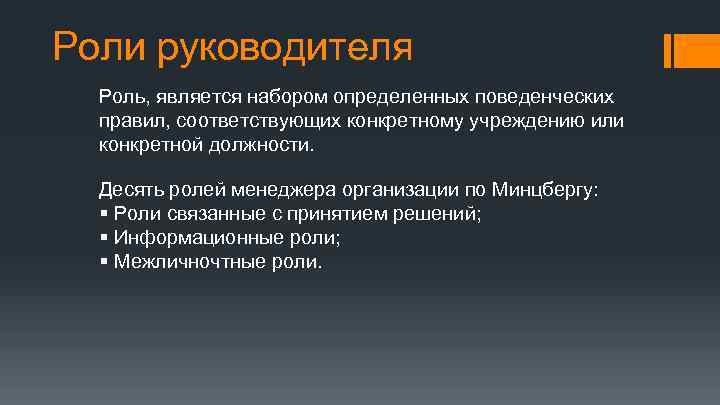 Роли руководителя

Роль, является набором определенных поведенческих правил, соответствующих конкретному учреждению или конкретной должности.

Десять ролей менеджера организации по Минцбергу:
▪ Роли связанные с принятием решений;
▪ Информационные роли;
▪ Межличночтные роли.